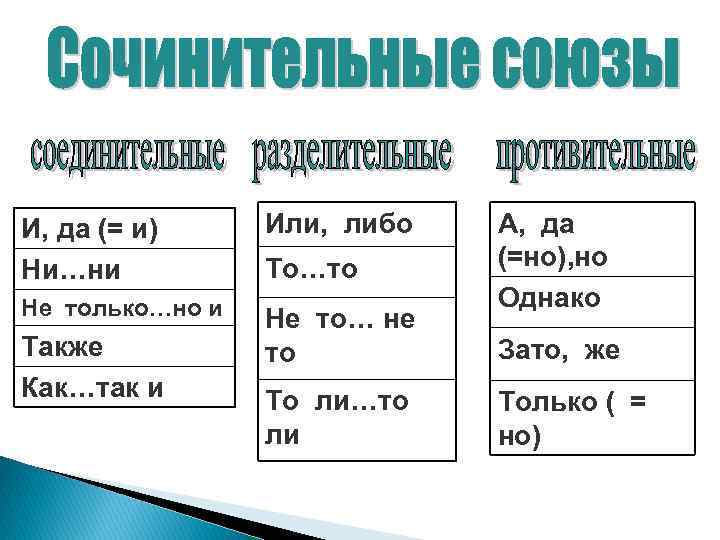 Сочинительные союзы

соединительные

| И, да (= и) |
|---|
| Ни…ни |
| Не только…но и |
| Также |
| Как…так и |

разделительные

| Или, либо |
|---|
| То…то |
| Не то… не то |
| То ли…то ли |

противительные

| А, да (=но),но |
|---|
| Однако |
| Зато, же |
| Только ( = но) |